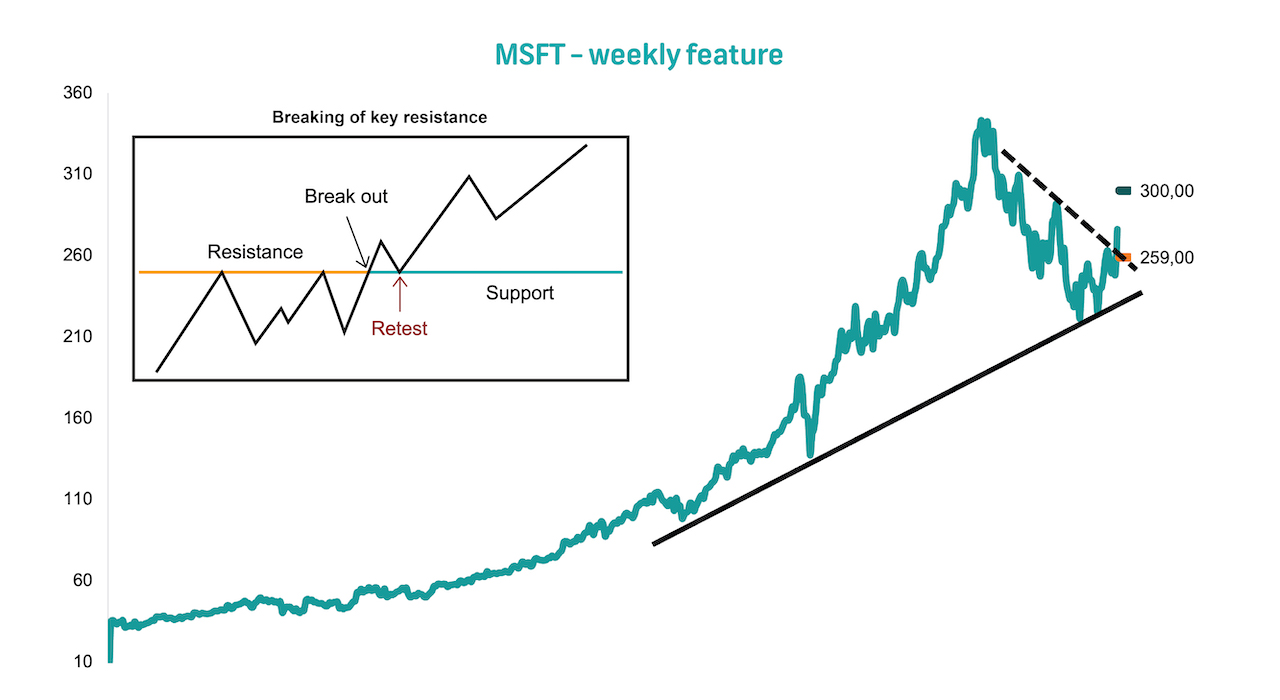 MSFT – weekly feature

360
310
260
210
160
110
60
10

Breaking of key resistance
Break out
Resistance
Support
Retest

300,00
259,00